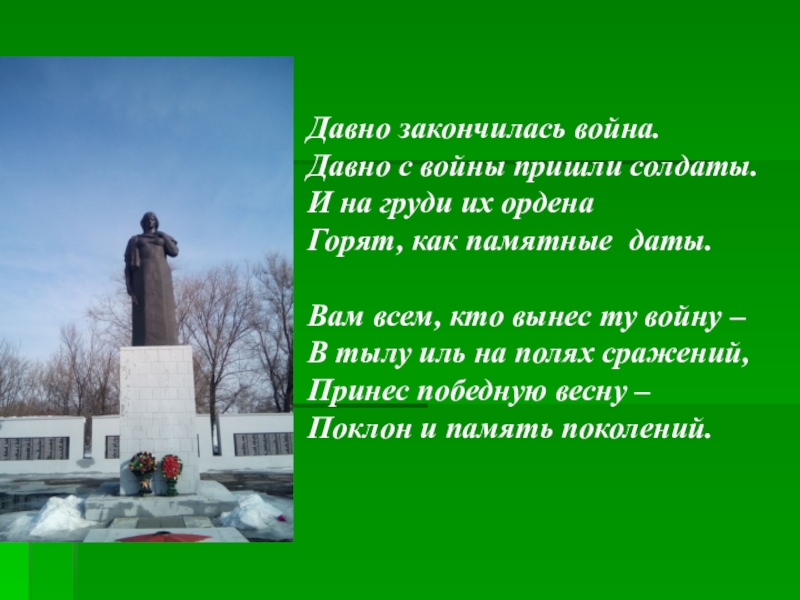 Давно закончилась война.
Давно с войны пришли солдаты.
И на груди их ордена
Горят, как памятные даты.

Вам всем, кто вынес ту войну –
В тылу иль на полях сражений,
Принес победную весну –
Поклон и память поколений.